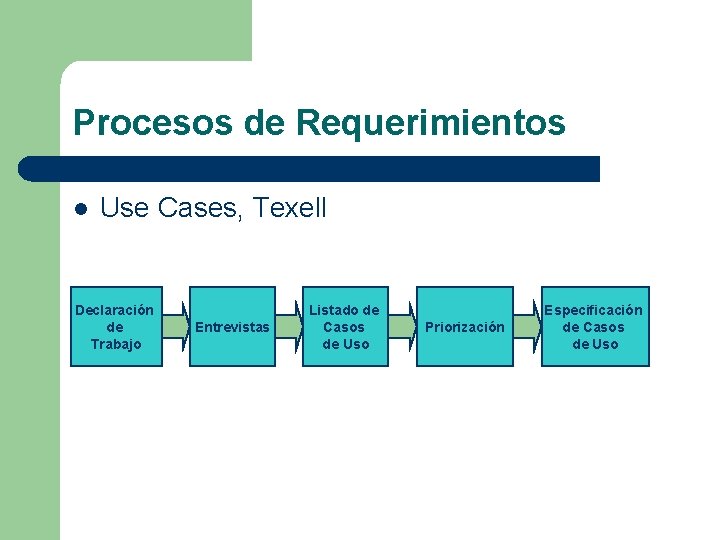 Procesos de Requerimientos

Use Cases, Texell

Declaración de Trabajo

Entrevistas

Listado de Casos de Uso

Priorización

Especificación de Casos de Uso